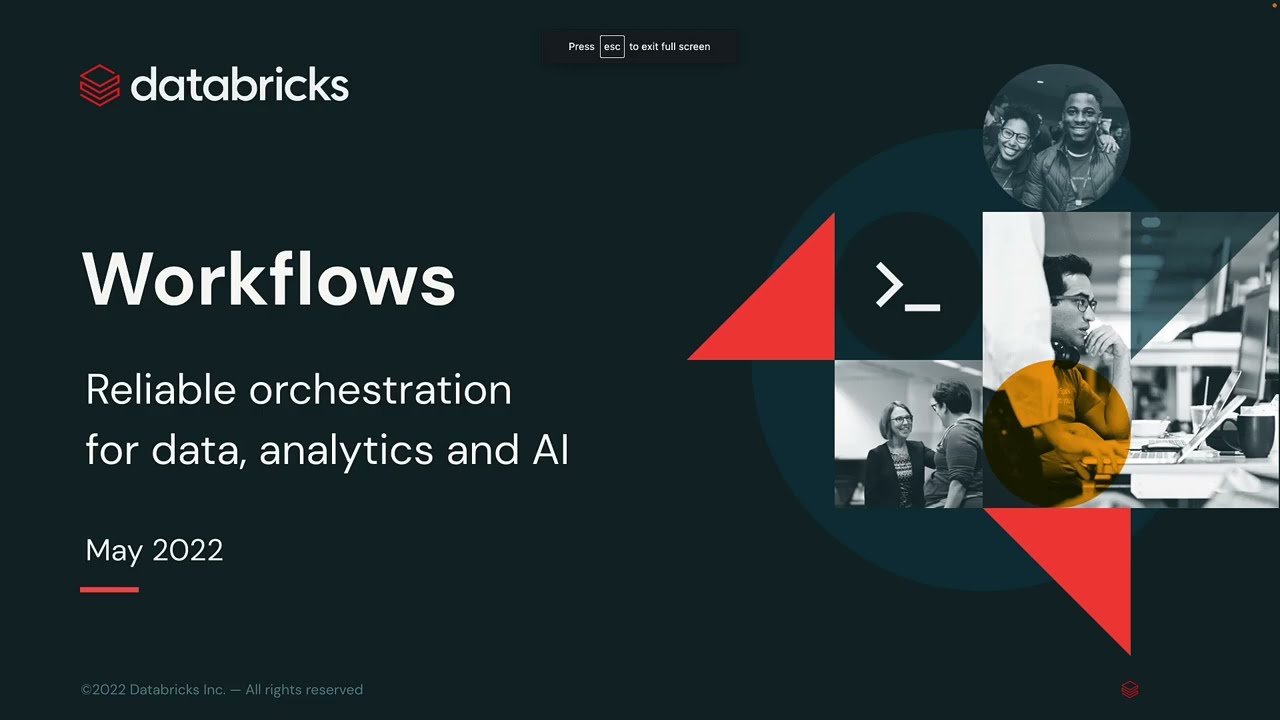 Press esc to exit full screen

databricks

Workflows

Reliable orchestration for data, analytics and AI

May 2022

>_

©2022 Databricks Inc. — All rights reserved